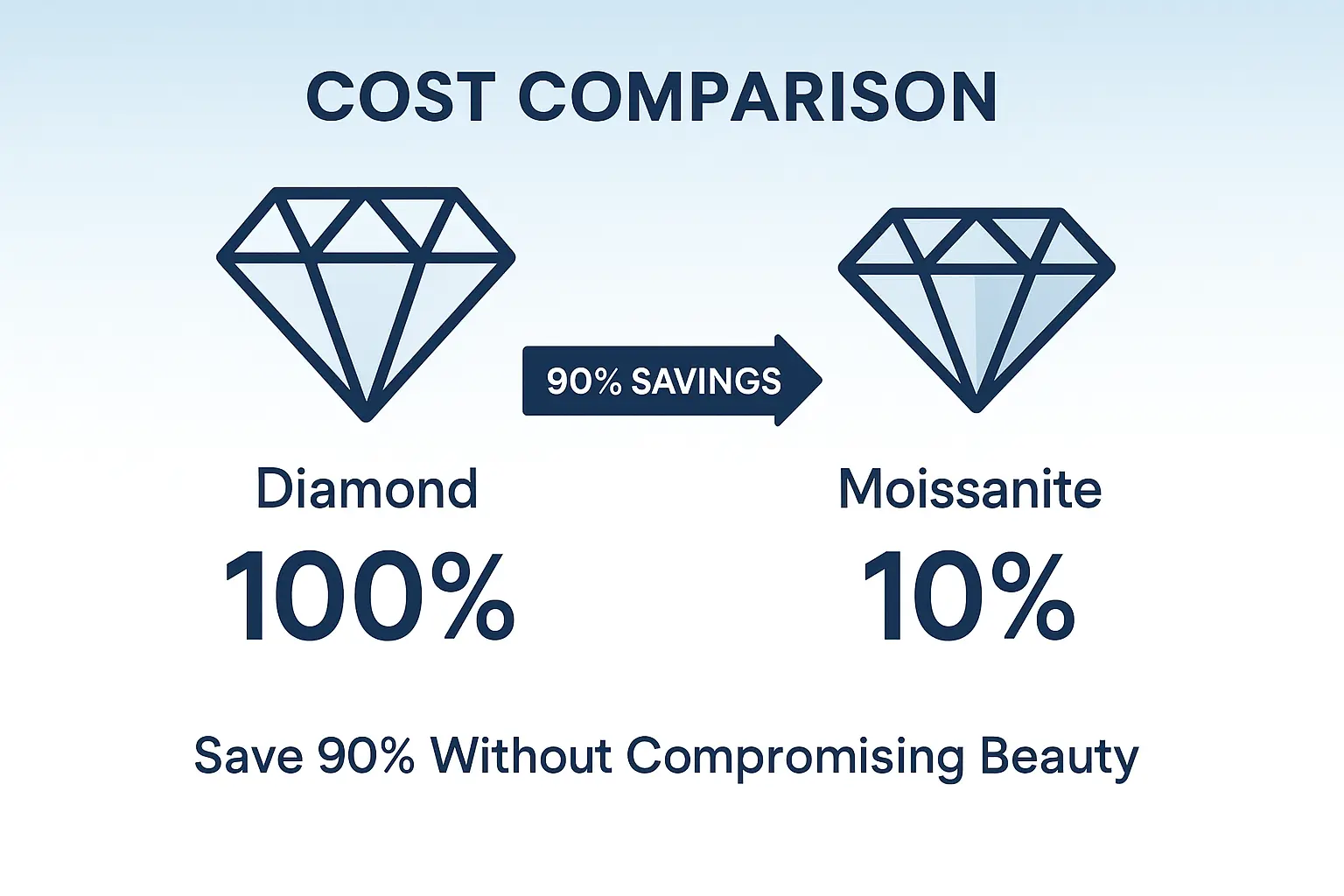 COST COMPARISON

90% SAVINGS

Diamond
100%

Moissanite
10%

Save 90% Without Compromising Beauty